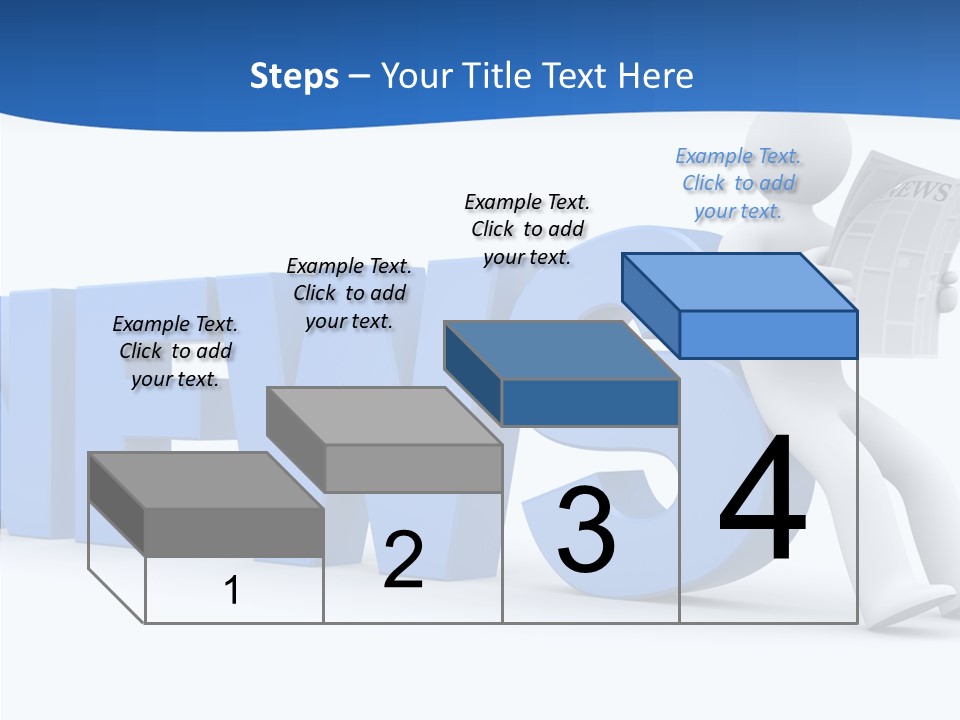 Steps – Your Title Text Here

Example Text. Click to add your text.

Example Text. Click to add your text.

Example Text. Click to add your text.

Example Text. Click to add your text.

NEWS

1

2

3

4